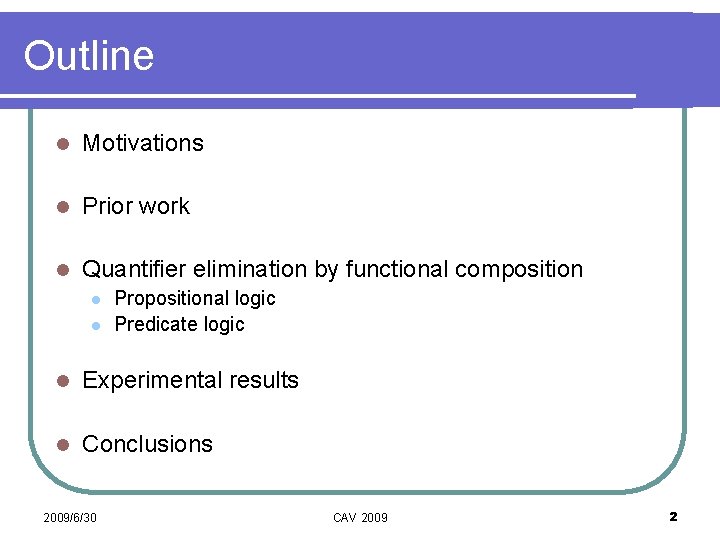 Outline

Motivations

Prior work

Quantifier elimination by functional composition

Propositional logic

Predicate logic

Experimental results

Conclusions

2009/6/30

CAV 2009

2